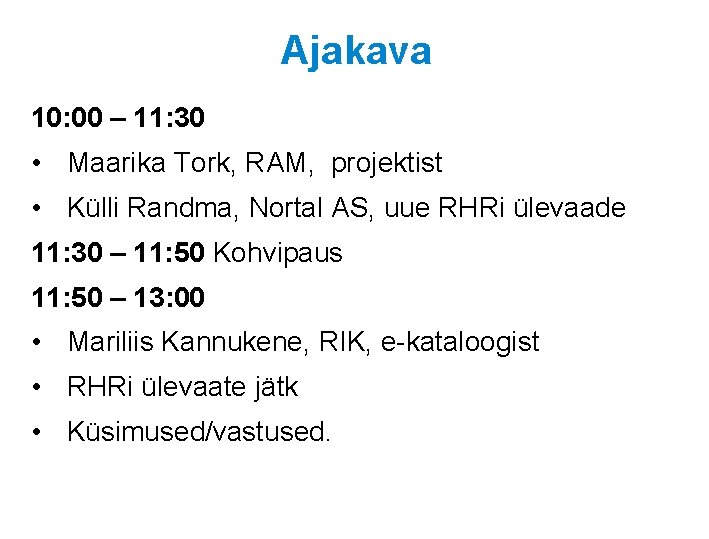 Ajakava

10:00 – 11:30

• Maarika Tork, RAM, projektist

• Külli Randma, Nortal AS, uue RHRi ülevaade

11:30 – 11:50 Kohvipaus

11:50 – 13:00

• Mariliis Kannukene, RIK, e-kataloogist

• RHRi ülevaate jätk

• Küsimused/vastused.